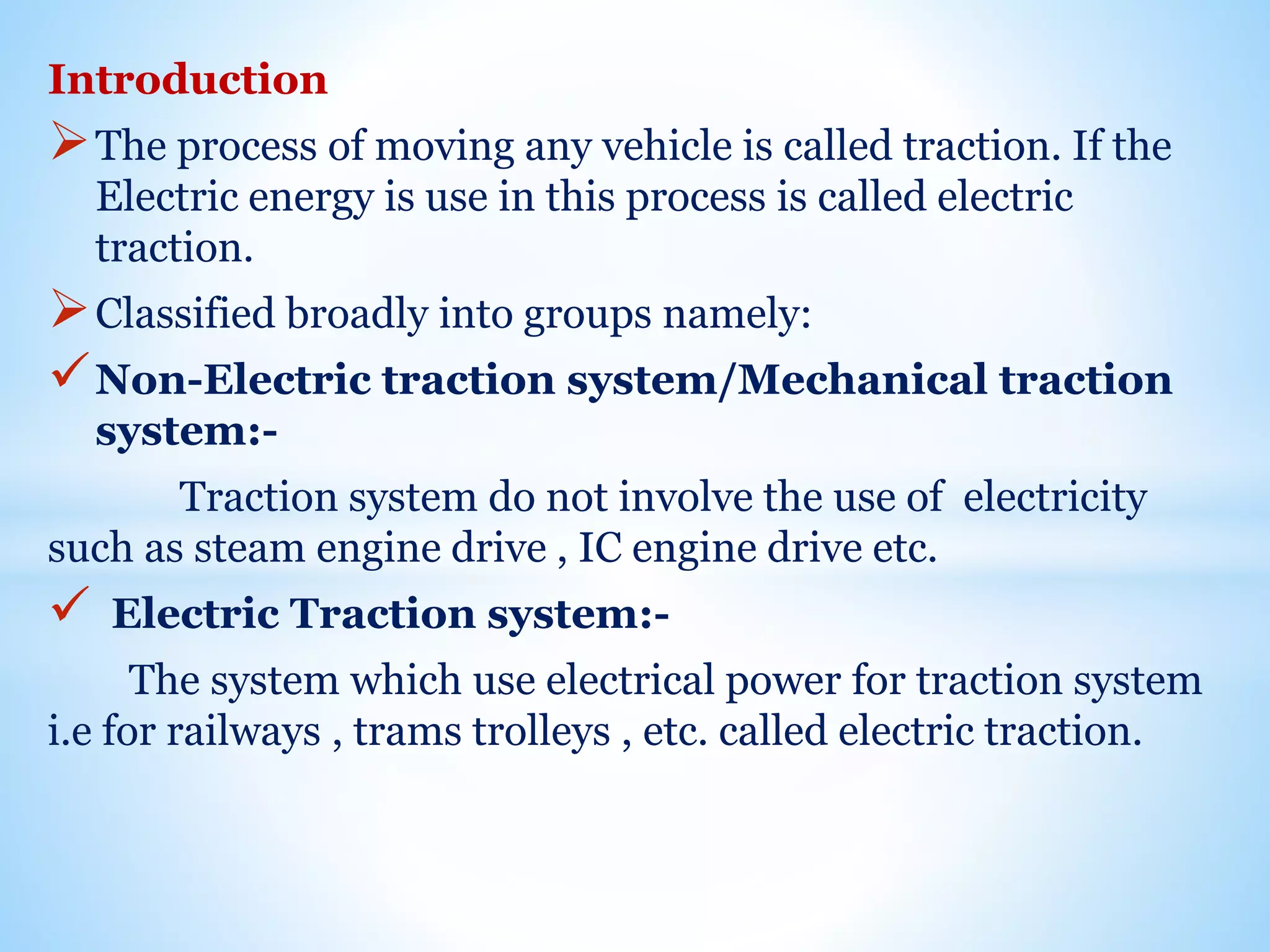 Introduction

➢ The process of moving any vehicle is called traction. If the Electric energy is use in this process is called electric traction.

➢ Classified broadly into groups namely:

✓ Non-Electric traction system/Mechanical traction system:-

Traction system do not involve the use of electricity such as steam engine drive , IC engine drive etc.

✓ Electric Traction system:-

The system which use electrical power for traction system i.e for railways , trams trolleys , etc. called electric traction.